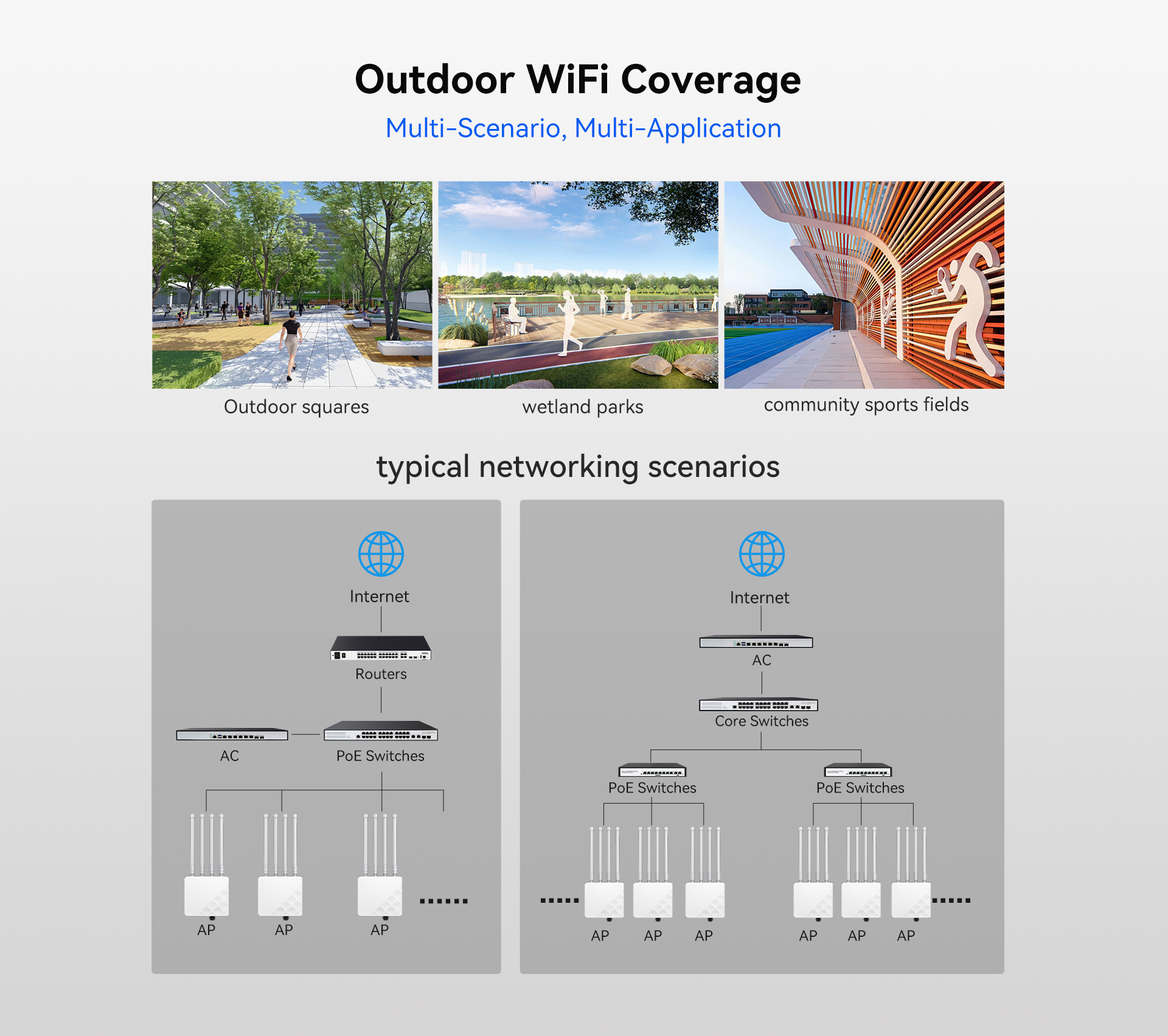 Outdoor WiFi Coverage

Multi-Scenario, Multi-Application

Outdoor squares

wetland parks

community sports fields

typical networking scenarios

Internet

Routers

AC

PoE Switches

AP

AP

AP

......

Internet

AC

Core Switches

PoE Switches

PoE Switches

.....

AP

AP

AP

AP

AP

AP

.....